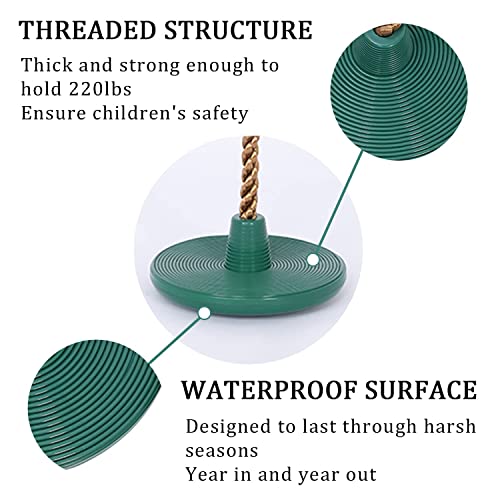 THREADED STRUCTURE

Thick and strong enough to hold 220lbs
Ensure children's safety

WATERPROOF SURFACE

Designed to last through harsh seasons
Year in and year out